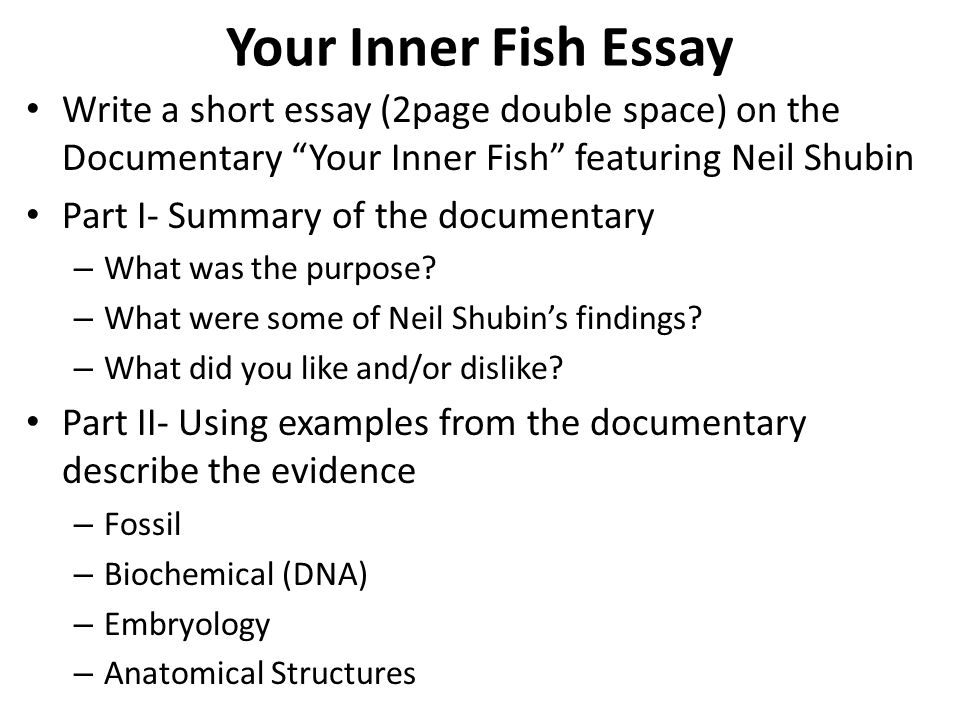 Your Inner Fish Essay

• Write a short essay (2page double space) on the Documentary “Your Inner Fish” featuring Neil Shubin

• Part I- Summary of the documentary
– What was the purpose?
– What were some of Neil Shubin’s findings?
– What did you like and/or dislike?

• Part II- Using examples from the documentary describe the evidence
– Fossil
– Biochemical (DNA)
– Embryology
– Anatomical Structures